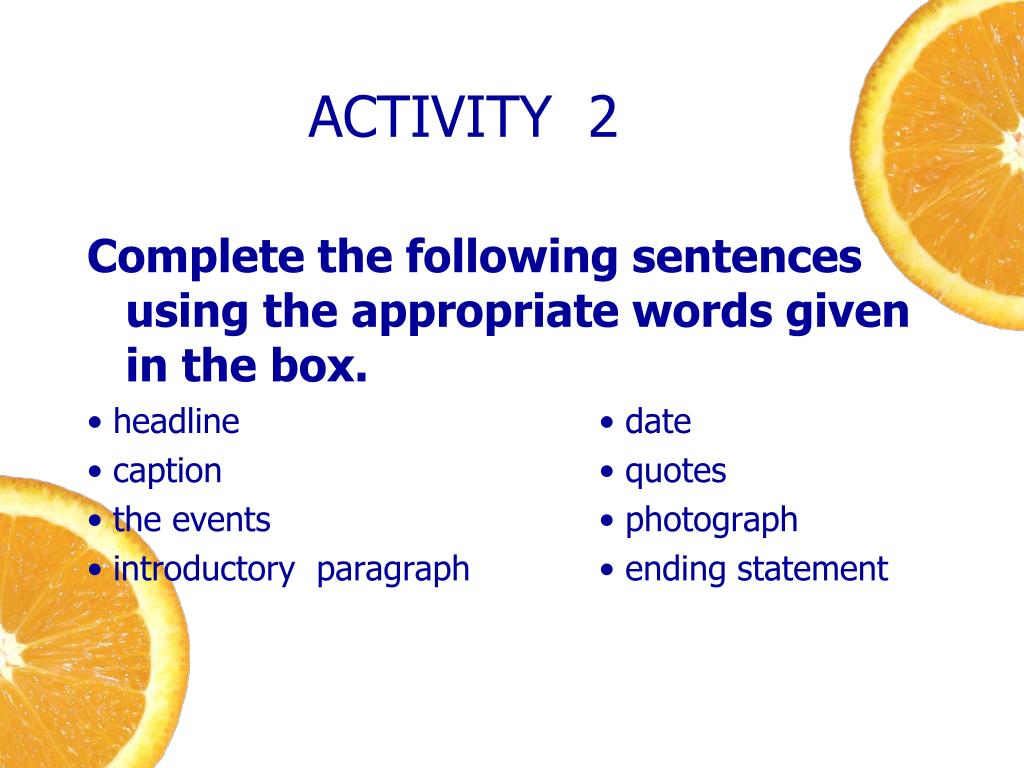 ACTIVITY 2

Complete the following sentences using the appropriate words given in the box.

• headline
• caption
• the events
• introductory paragraph

• date
• quotes
• photograph
• ending statement